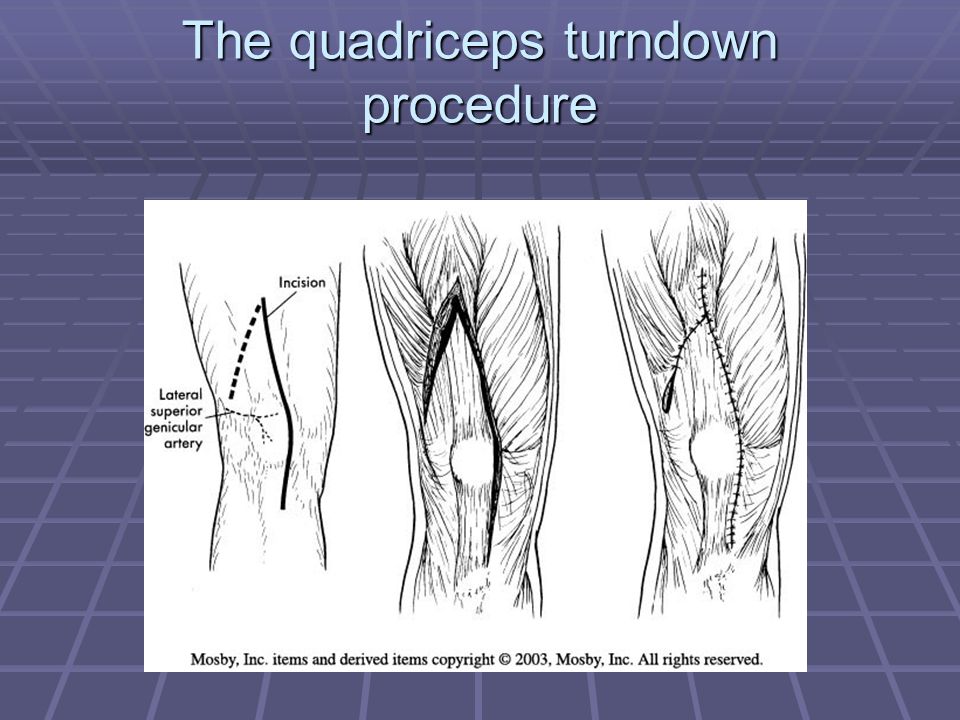 The quadriceps turndown procedure

Incision

Lateral superior genicular artery

Mosby, Inc. items and derived items copyright © 2003, Mosby, Inc. All rights reserved.